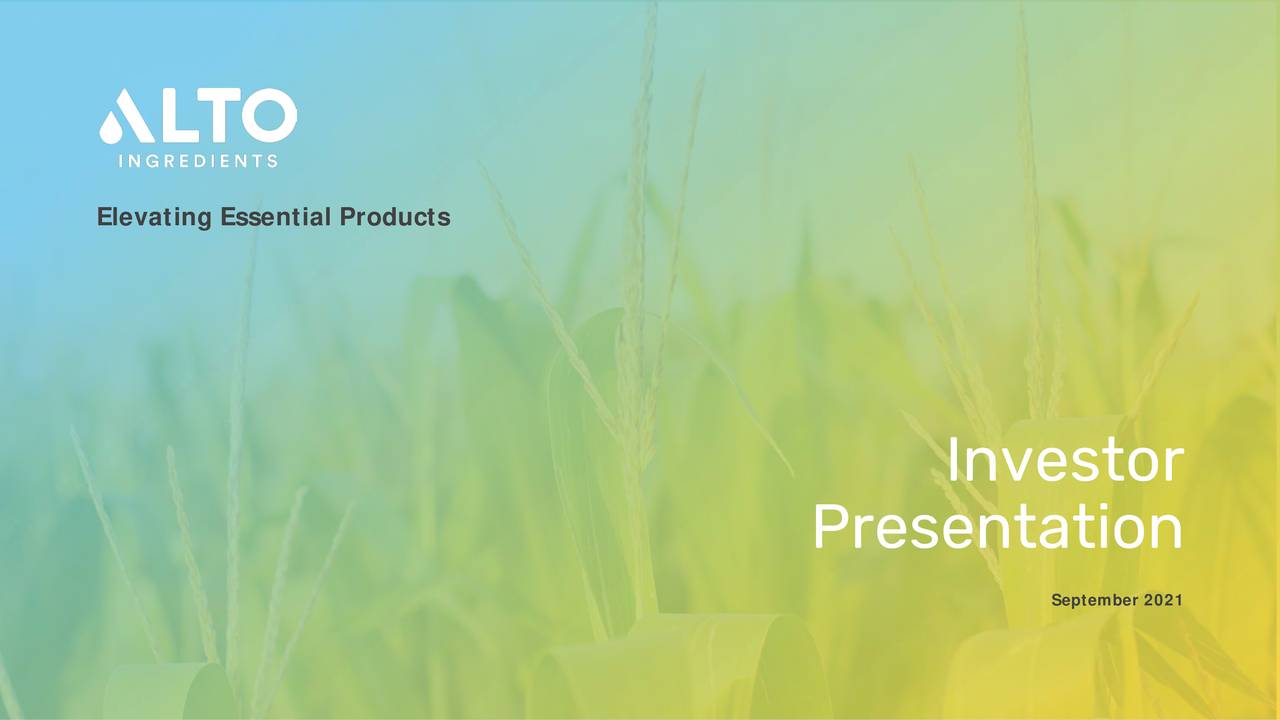 ALTO
INGREDIENTS

Elevating Essential Products

Investor Presentation

September 2021